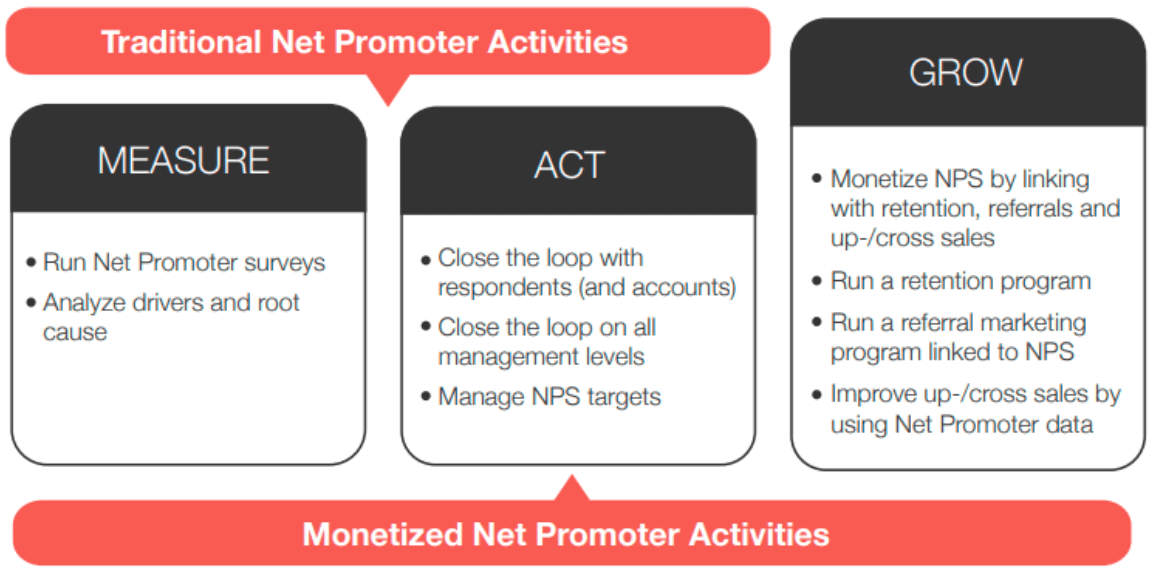 Traditional Net Promoter Activities

MEASURE

• Run Net Promoter surveys
• Analyze drivers and root cause

ACT

• Close the loop with respondents (and accounts)
• Close the loop on all management levels
• Manage NPS targets

GROW

• Monetize NPS by linking with retention, referrals and up-/cross sales
• Run a retention program
• Run a referral marketing program linked to NPS
• Improve up-/cross sales by using Net Promoter data

Monetized Net Promoter Activities